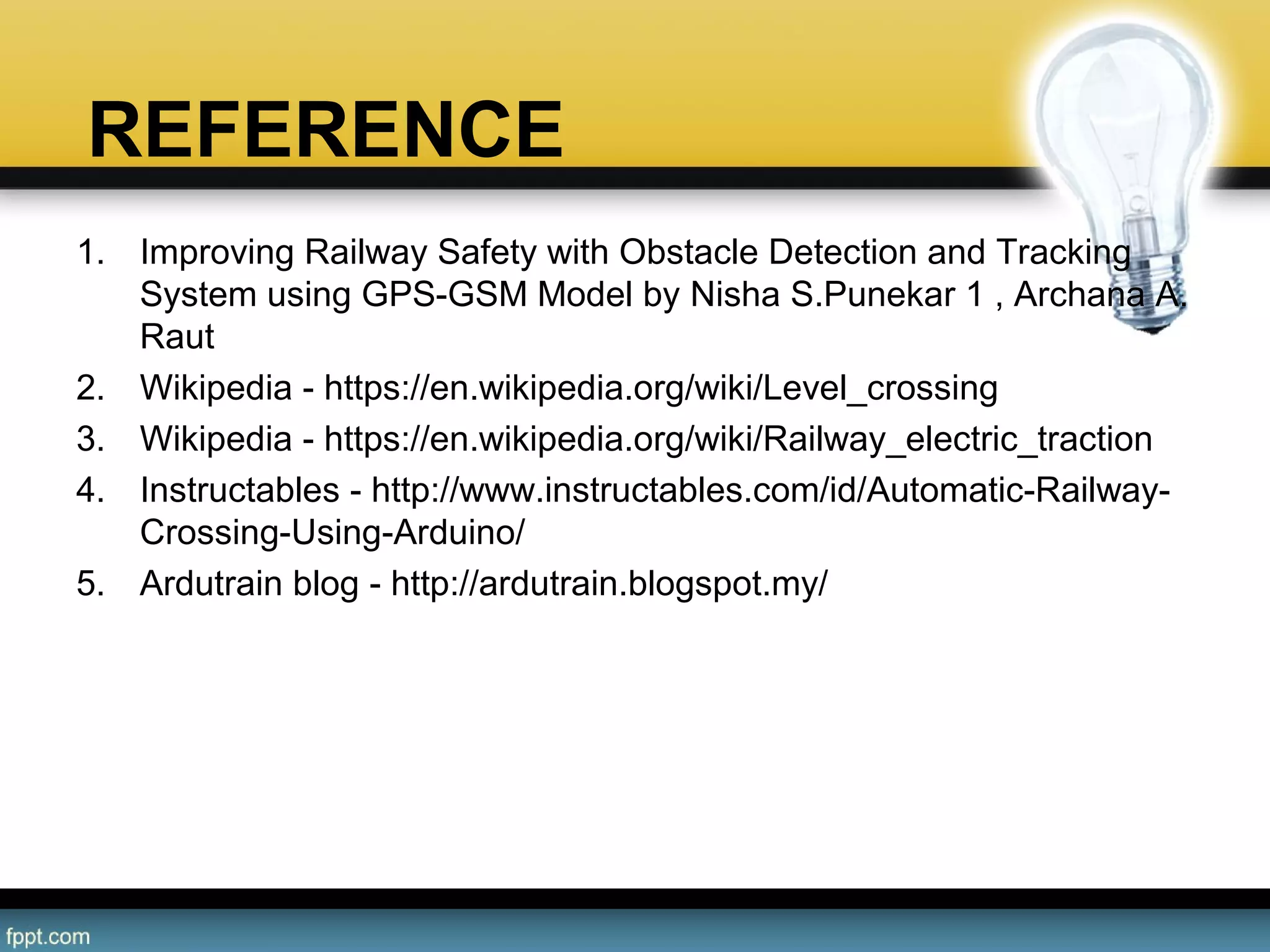 REFERENCE

1. Improving Railway Safety with Obstacle Detection and Tracking System using GPS-GSM Model by Nisha S.Punekar 1 , Archana A. Raut
2. Wikipedia - https://en.wikipedia.org/wiki/Level_crossing
3. Wikipedia - https://en.wikipedia.org/wiki/Railway_electric_traction
4. Instructables - http://www.instructables.com/id/Automatic-Railway-Crossing-Using-Arduino/
5. Ardutrain blog - http://ardutrain.blogspot.my/

fppt.com